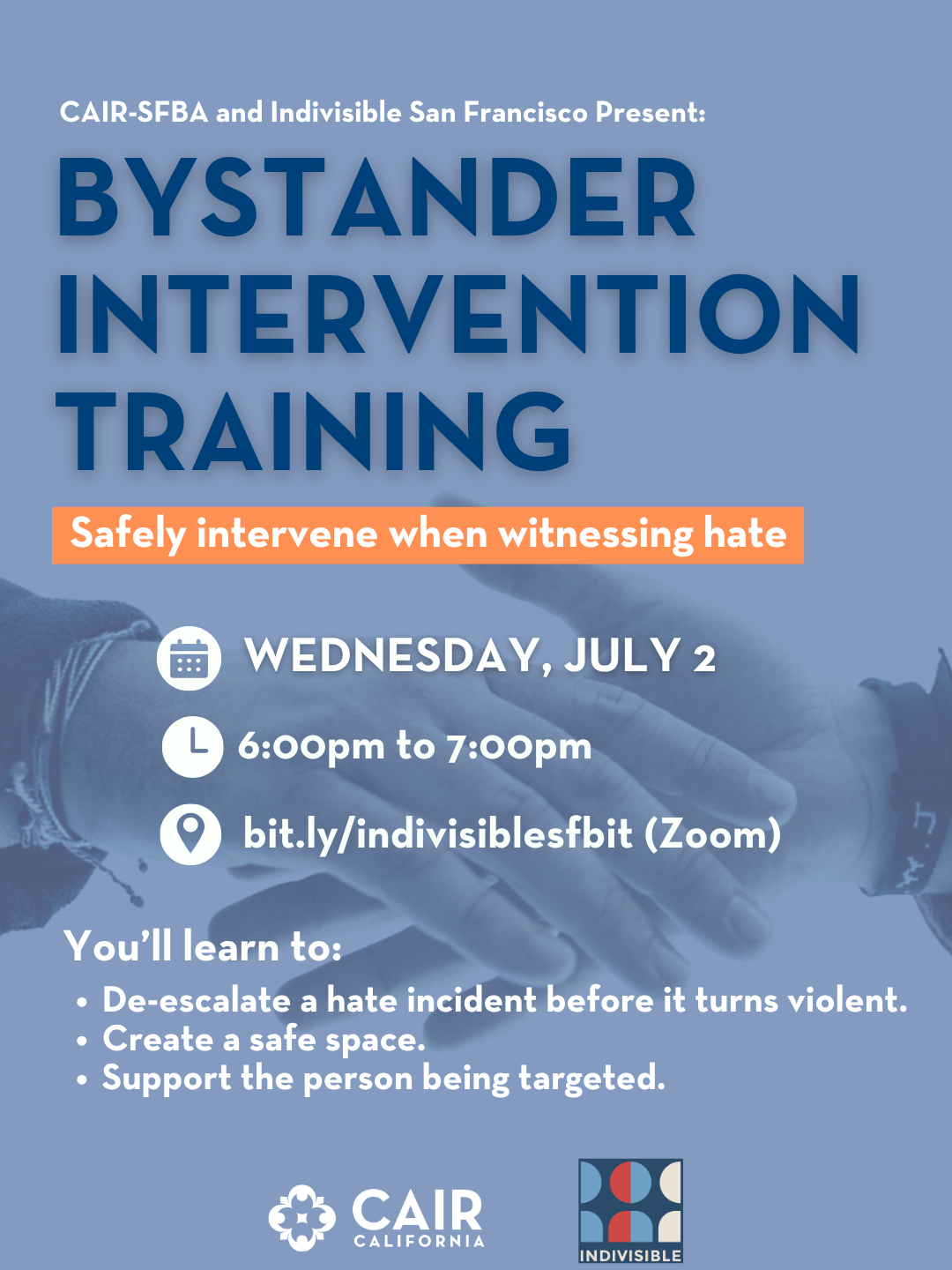 CAIR-SFBA and Indivisible San Francisco Present:

BYSTANDER INTERVENTION TRAINING

Safely intervene when witnessing hate

WEDNESDAY, JULY 2

6:00pm to 7:00pm

bit.ly/indivisiblesfbit (Zoom)

You'll learn to:

• De-escalate a hate incident before it turns violent.
• Create a safe space.
• Support the person being targeted.

CAIR CALIFORNIA

INDIVISIBLE